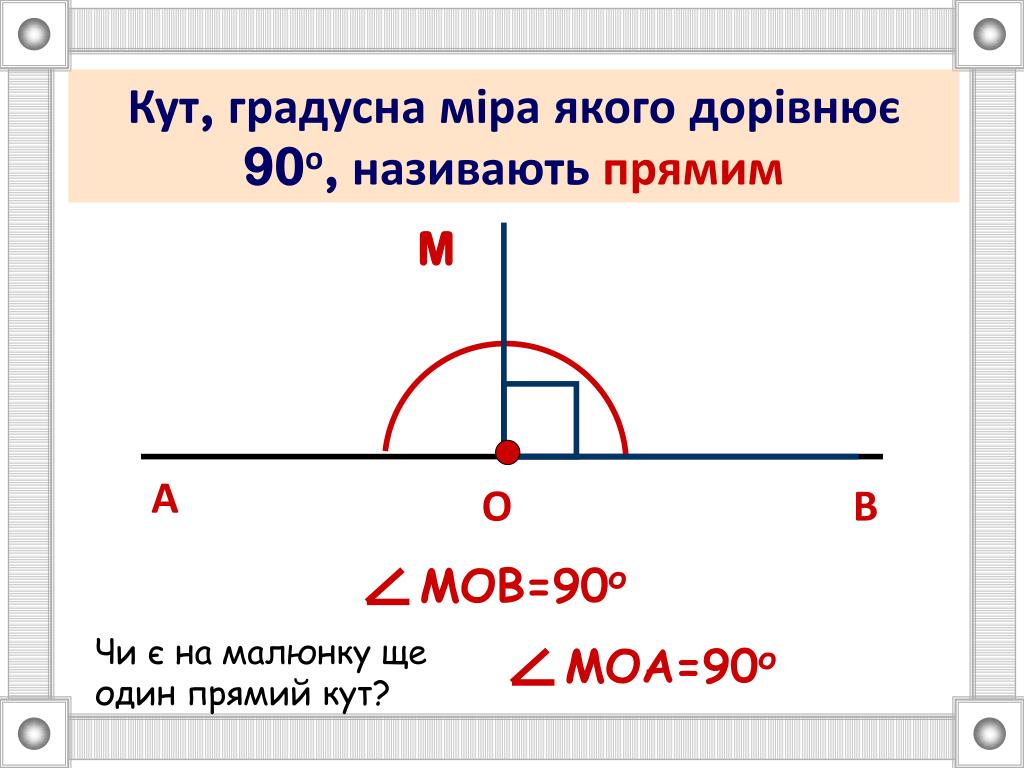 Кут, градусна міра якого дорівнює $90^o$, називають прямим

M

A

O

B

$\angle MOB=90^o$

Чи є на малюнку ще один прямий кут?

$\angle MOA=90^o$